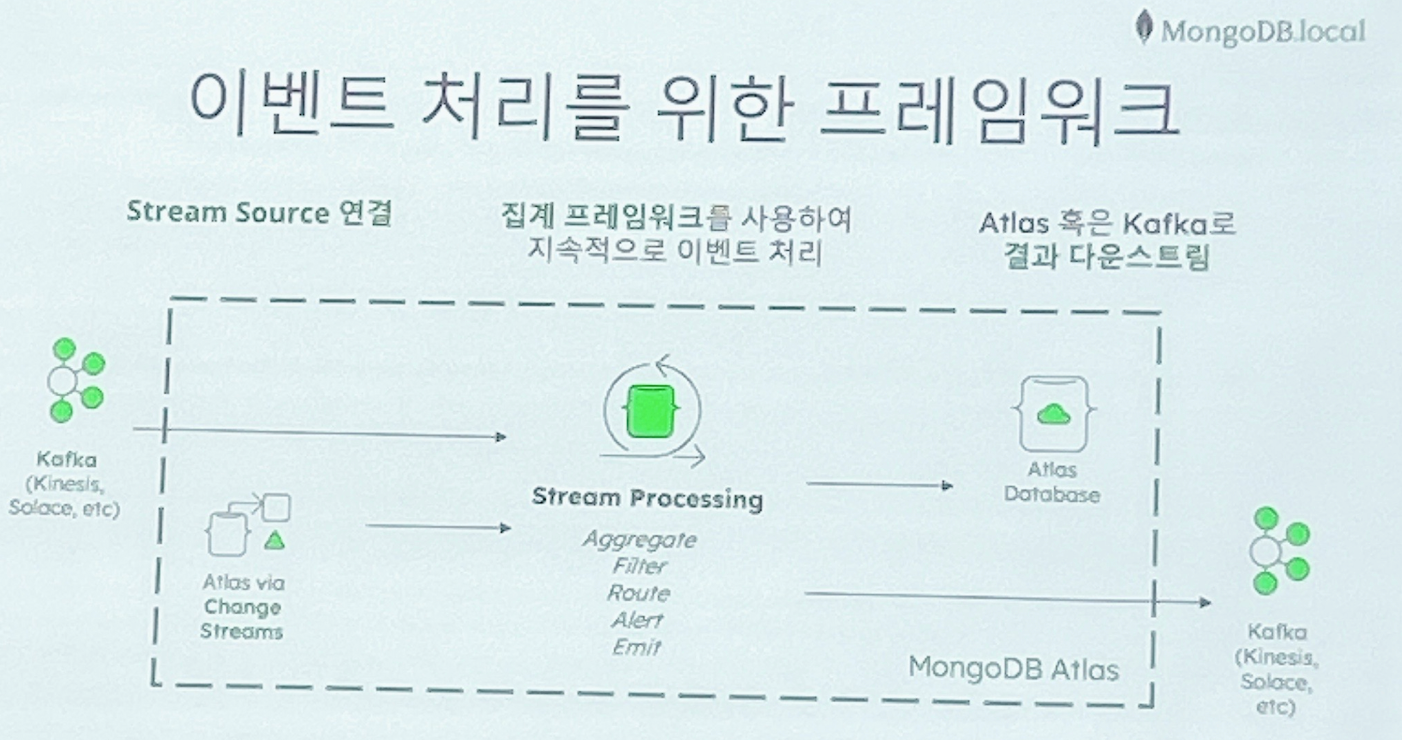 MongoDB.local

이벤트 처리를 위한 프레임워크

Stream Source 연결

집계 프레임워크를 사용하여 지속적으로 이벤트 처리

Atlas 혹은 Kafka로 결과 다운스트림

Kafka (Kinesis, Solace, etc)

Atlas via Change Streams

Stream Processing

Aggregate
Filter
Route
Alert
Emit

Atlas Database

MongoDB Atlas

Kafka (Kinesis, Solace, etc)